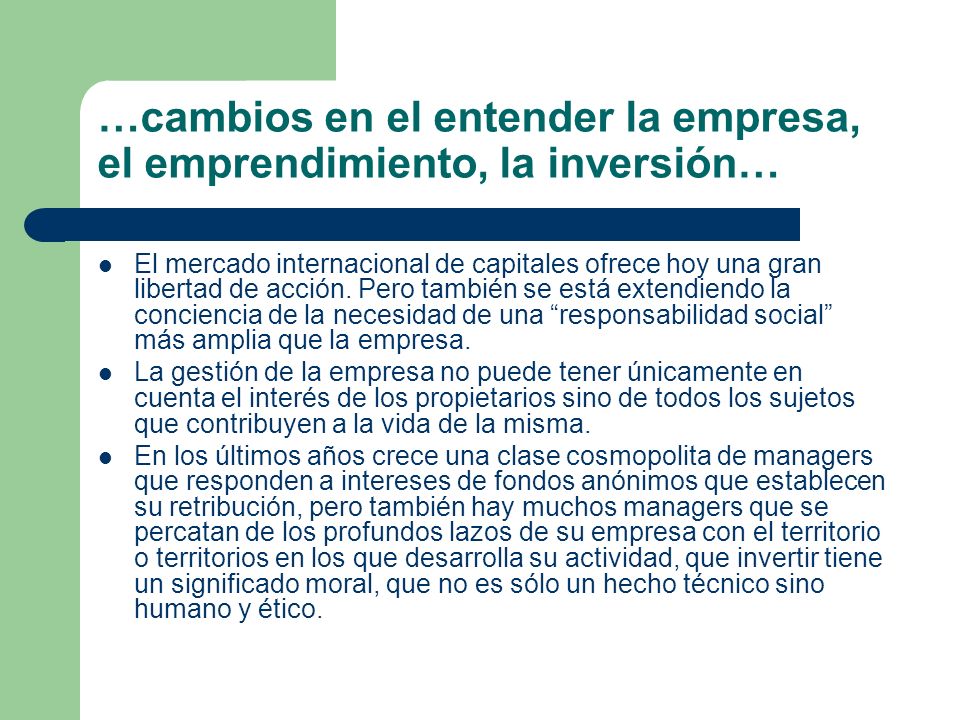 …cambios en el entender la empresa, el emprendimiento, la inversión…

- El mercado internacional de capitales ofrece hoy una gran libertad de acción. Pero también se está extendiendo la conciencia de la necesidad de una “responsabilidad social” más amplia que la empresa.
- La gestión de la empresa no puede tener únicamente en cuenta el interés de los propietarios sino de todos los sujetos que contribuyen a la vida de la misma.
- En los últimos años crece una clase cosmopolita de managers que responden a intereses de fondos anónimos que establecen su retribución, pero también hay muchos managers que se percatan de los profundos lazos de su empresa con el territorio o territorios en los que desarrolla su actividad, que invertir tiene un significado moral, que no es sólo un hecho técnico sino humano y ético.